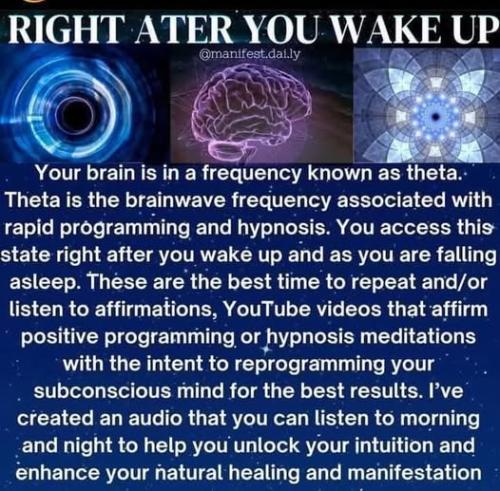 RIGHT ATER YOU WAKE UP

@manifest.daily

Your brain is in a frequency known as theta. Theta is the brainwave frequency associated with rapid programming and hypnosis. You access this state right after you wake up and as you are falling asleep. These are the best time to repeat and/or listen to affirmations, YouTube videos that affirm positive programming or hypnosis meditations with the intent to reprogramming your subconscious mind for the best results. I've created an audio that you can listen to morning and night to help you unlock your intuition and enhance your natural healing and manifestation